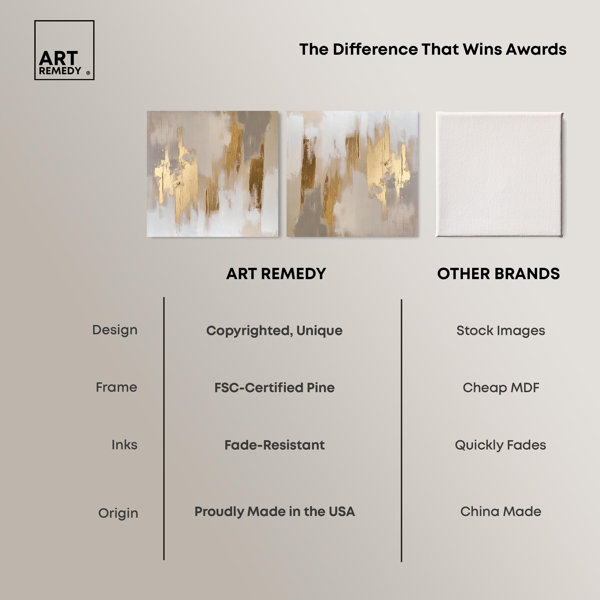 ART REMEDY ®

The Difference That Wins Awards

| | ART REMEDY | OTHER BRANDS |
|---|---|---|
| Design | Copyrighted, Unique | Stock Images |
| Frame | FSC-Certified Pine | Cheap MDF |
| Inks | Fade-Resistant | Quickly Fades |
| Origin | Proudly Made in the USA | China Made |